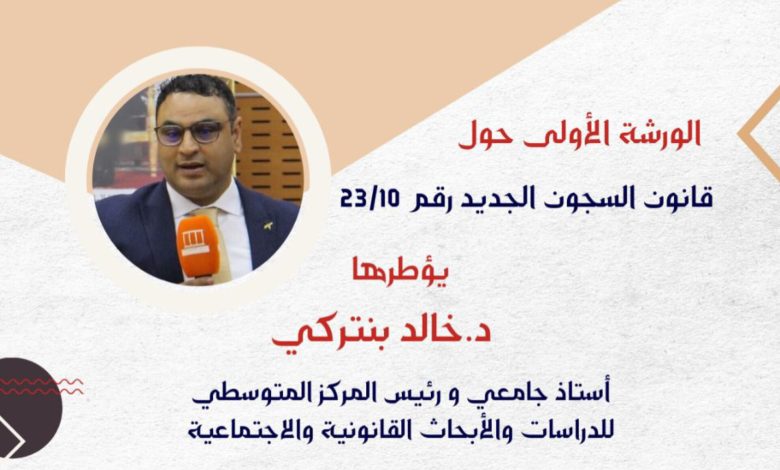 الورشة الأولى حول

قانون السجون الجديد رقم 23/10

يؤطرها

د.خالد بنتركي

أستاذ جامعي و رئيس المركز المتوسطي للدراسات والأبحاث القانونية والاجتماعية